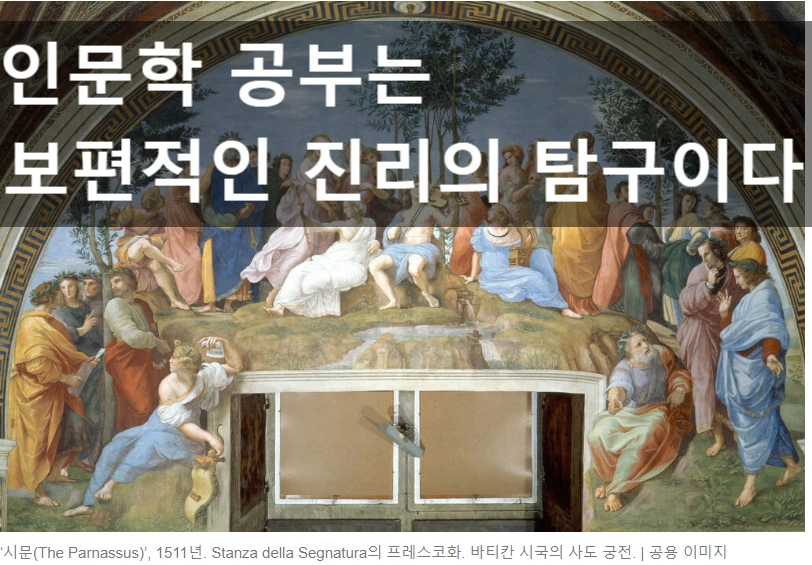 인문학 공부는
보편적인 진리의 탐구이다

'시문(The Parnassus)', 1511년. Stanza della Segnatura의 프레스코화. 바티칸 시국의 사도 궁전. | 공용 이미지